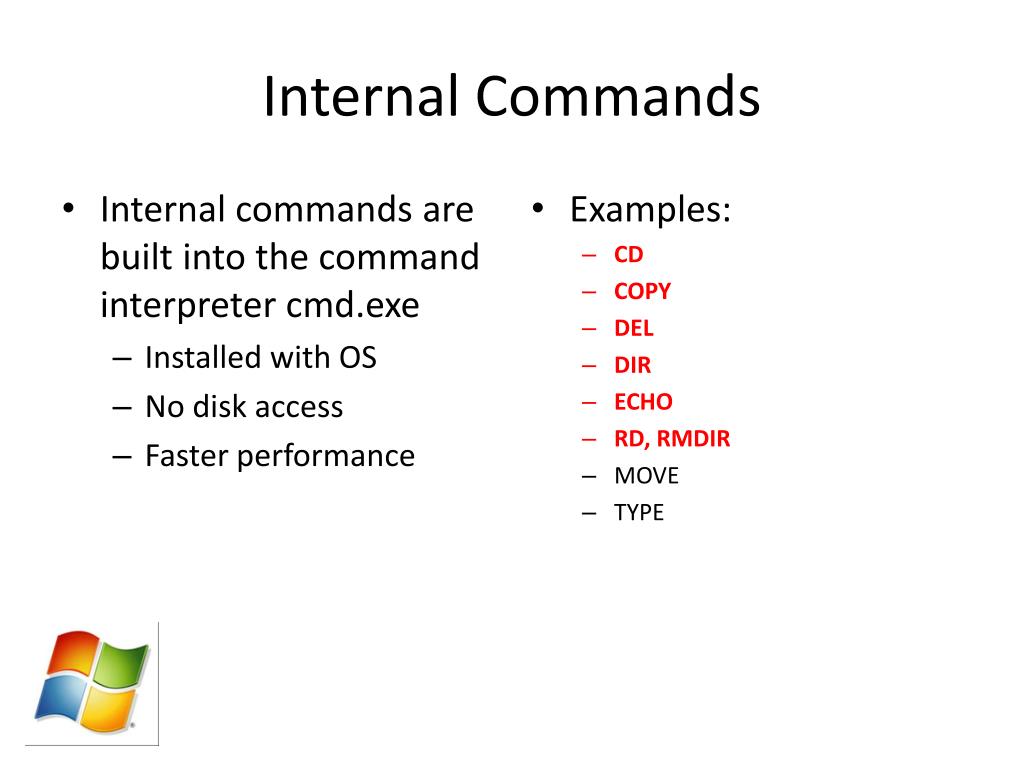 Internal Commands

• Internal commands are built into the command interpreter cmd.exe
– Installed with OS
– No disk access
– Faster performance

• Examples:
– CD
– COPY
– DEL
– DIR
– ECHO
– RD, RMDIR
– MOVE
– TYPE